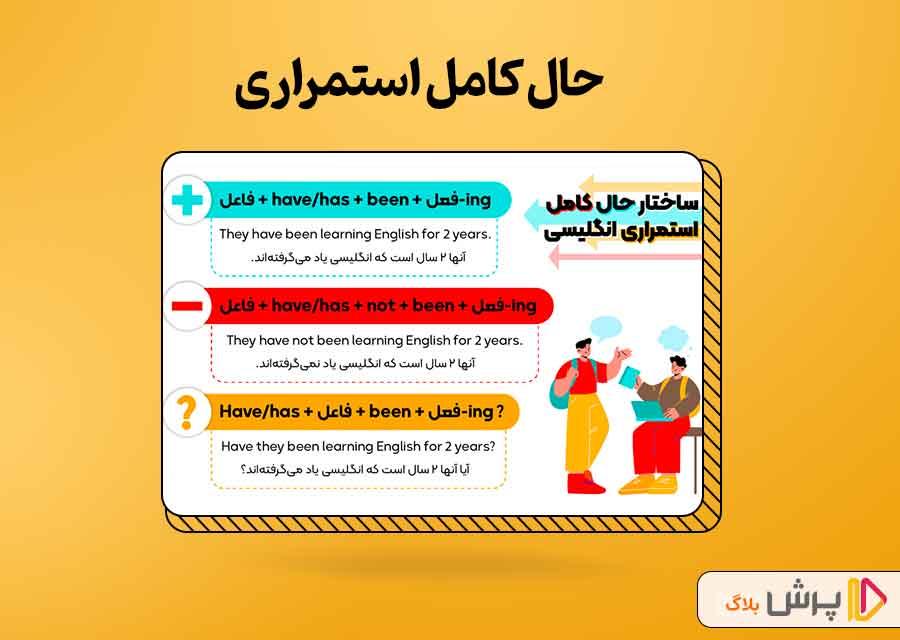 حال کامل استمراری

ساختار حال کامل استمراری انگلیسی

فاعل + have/has + been + فعل-ing

They have been learning English for 2 years.
آنها ۲ سال است که انگلیسی یاد می‌گرفته‌اند.

فاعل + have/has + not + been + فعل-ing

They have not been learning English for 2 years.
آنها ۲ سال است که انگلیسی یاد نمی‌گرفته‌اند.

Have/has + فاعل + been + فعل-ing ?

Have they been learning English for 2 years?
آیا آنها ۲ سال است که انگلیسی یاد می‌گرفته‌اند؟

پرش بلاگ